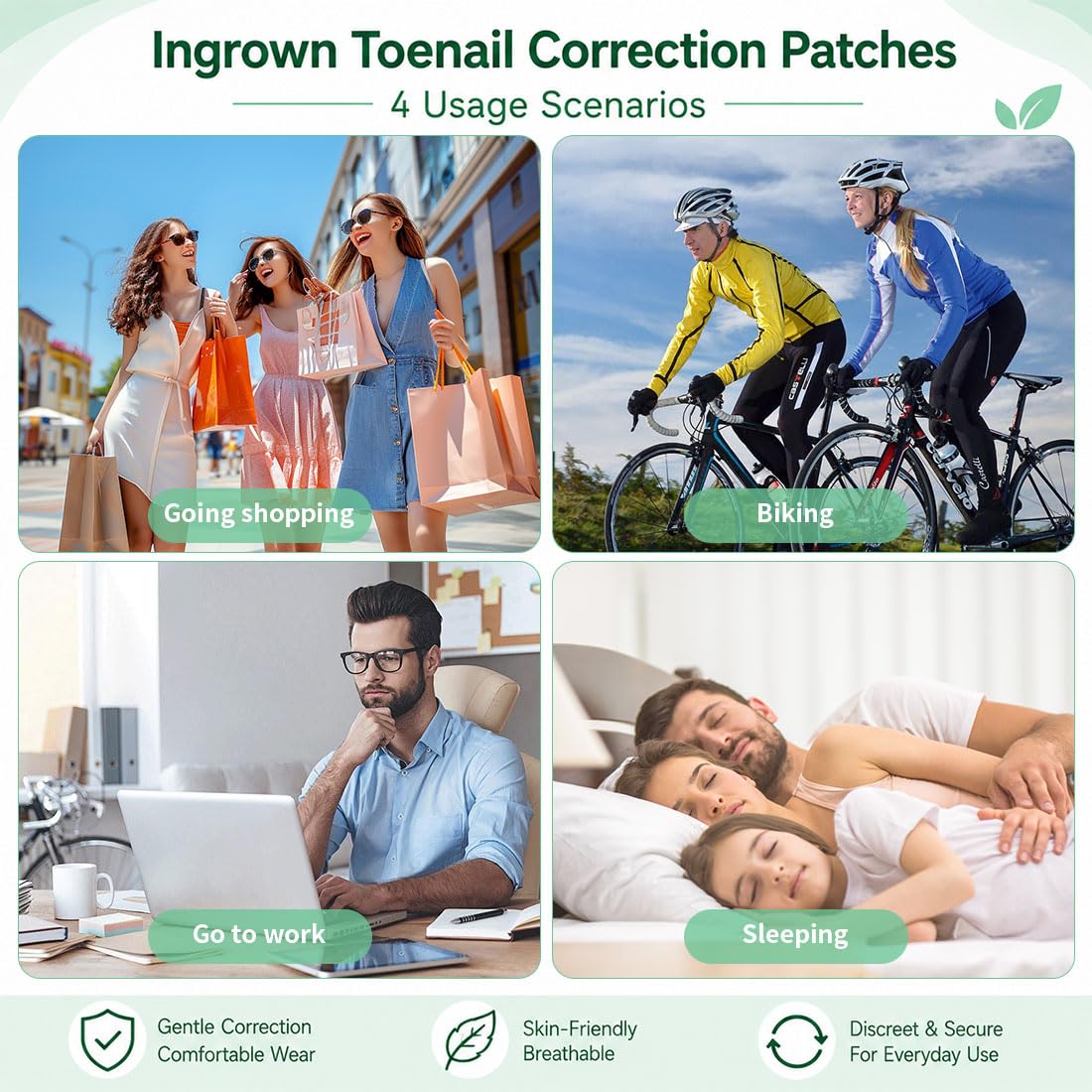 Ingrown Toenail Correction Patches

4 Usage Scenarios

Going shopping

Biking

Go to work

Sleeping

Gentle Correction
Comfortable Wear

Skin-Friendly
Breathable

Discreet & Secure
For Everyday Use